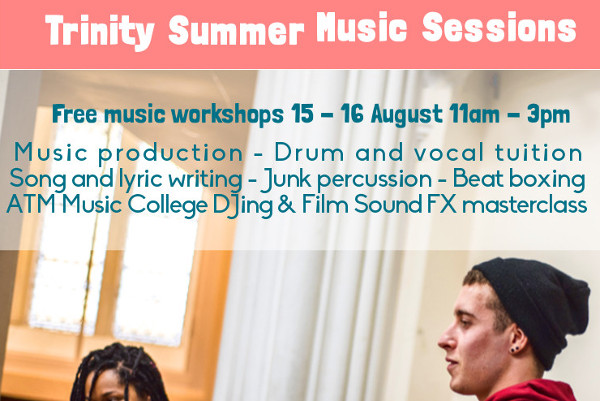 Trinity Summer Music Sessions

Free music workshops 15 – 16 August 11am – 3pm

Music production - Drum and vocal tuition
Song and lyric writing - Junk percussion - Beat boxing
ATM Music College DJing & Film Sound FX masterclass